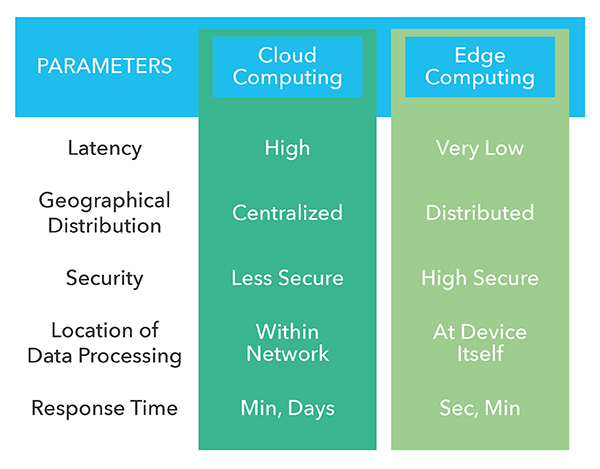 | PARAMETERS | Cloud Computing | Edge Computing |
|---|---|---|
| Latency | High | Very Low |
| Geographical Distribution | Centralized | Distributed |
| Security | Less Secure | High Secure |
| Location of Data Processing | Within Network | At Device Itself |
| Response Time | Min, Days | Sec, Min |